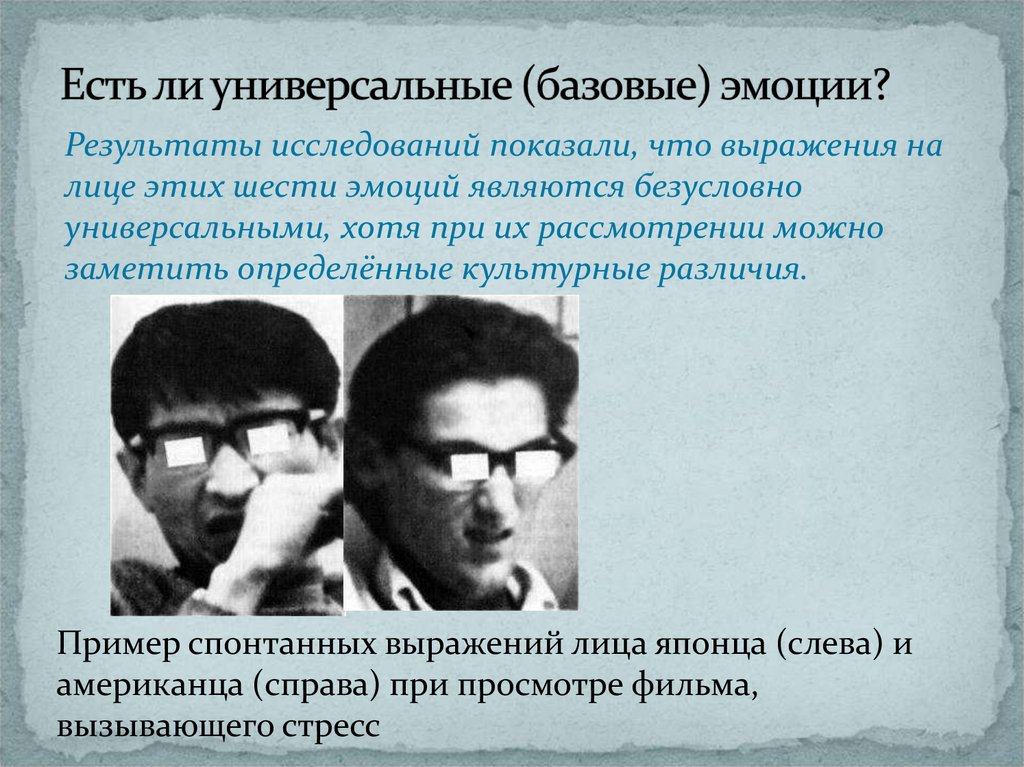 Есть ли универсальные (базовые) эмоции?

Результаты исследований показали, что выражения на лице этих шести эмоций являются безусловно универсальными, хотя при их рассмотрении можно заметить определённые культурные различия.

Пример спонтанных выражений лица японца (слева) и американца (справа) при просмотре фильма, вызывающего стресс